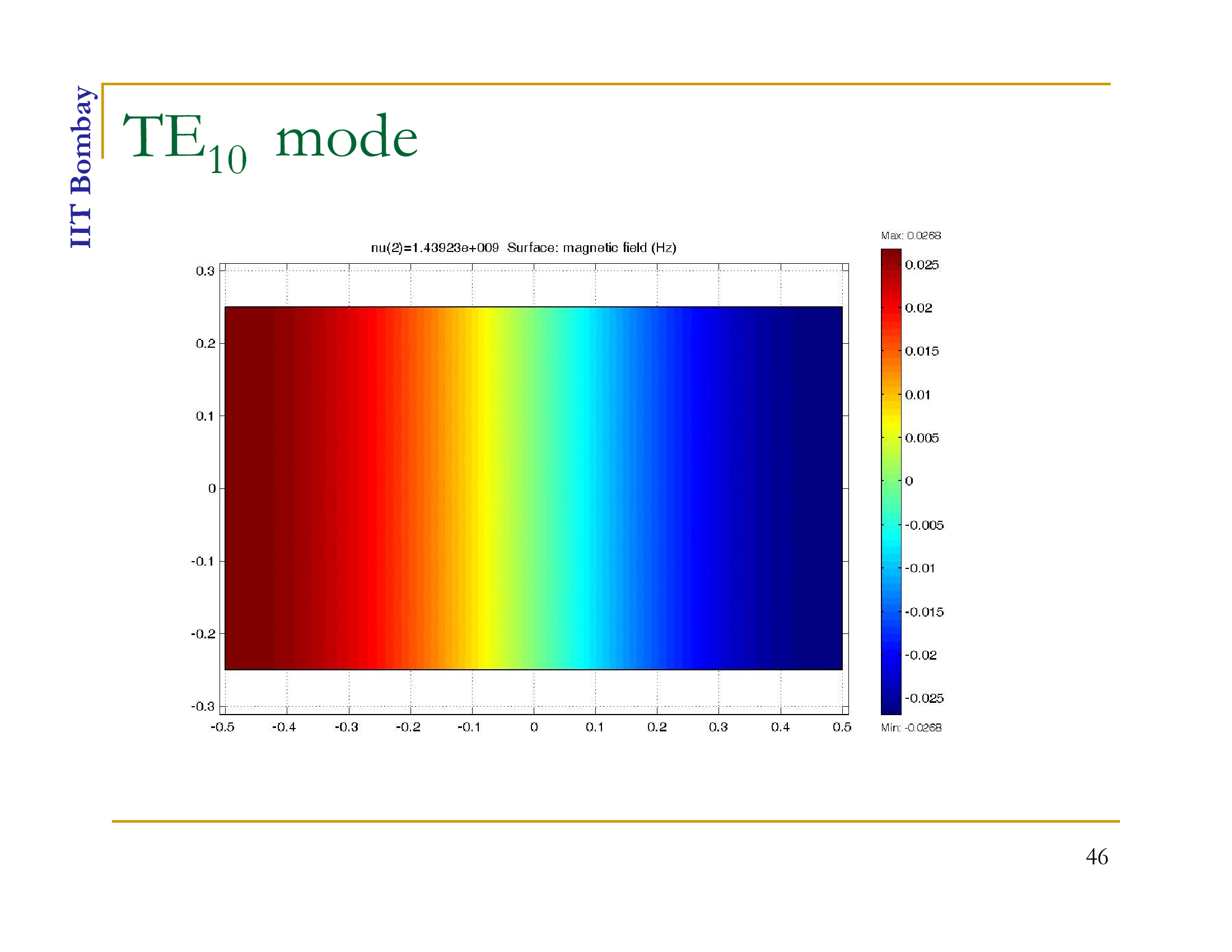 IIT Bombay

$TE_{10}$ mode

nu(2)=1.43923e+009 Surface: magnetic field (Hz)

0.3
0.2
0.1
0
-0.1
-0.2
-0.3

-0.5 -0.4 -0.3 -0.2 -0.1 0 0.1 0.2 0.3 0.4 0.5

Max: 0.0268
0.025
0.02
0.015
0.01
0.005
0
-0.005
-0.01
-0.015
-0.02
-0.025
Min: -0.0268

46